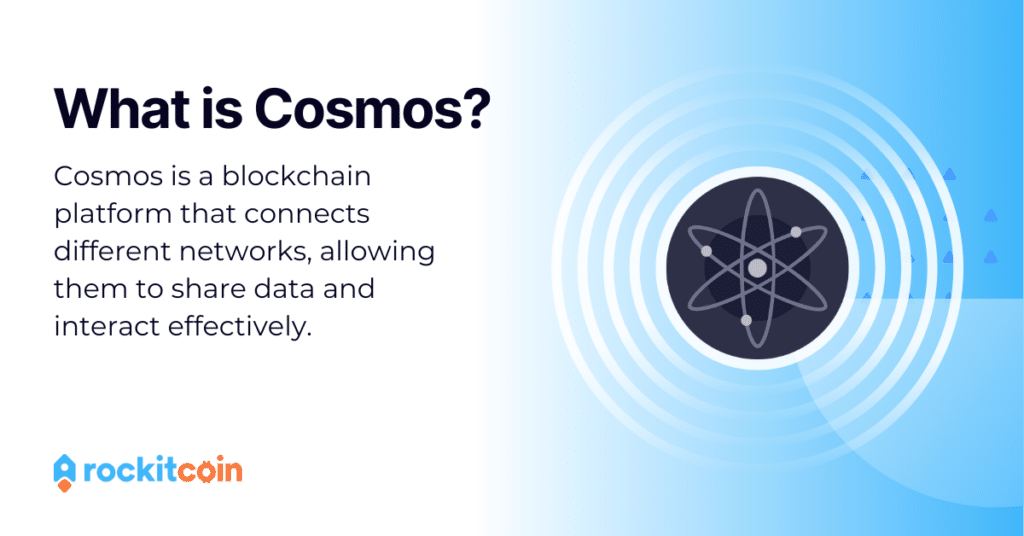 What is Cosmos?

Cosmos is a blockchain platform that connects different networks, allowing them to share data and interact effectively.

rockitcoin